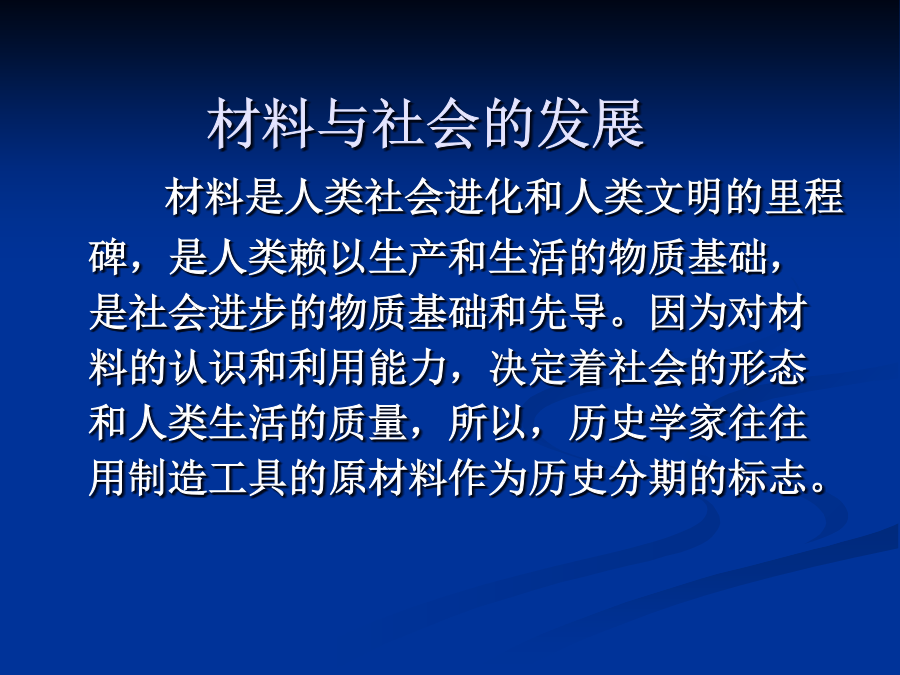 材料与社会的发展

材料是人类社会进化和人类文明的里程碑，是人类赖以生产和生活的物质基础，是社会进步的物质基础和先导。因为对材料的认识和利用能力，决定着社会的形态和人类生活的质量，所以，历史学家往往用制造工具的原材料作为历史分期的标志。